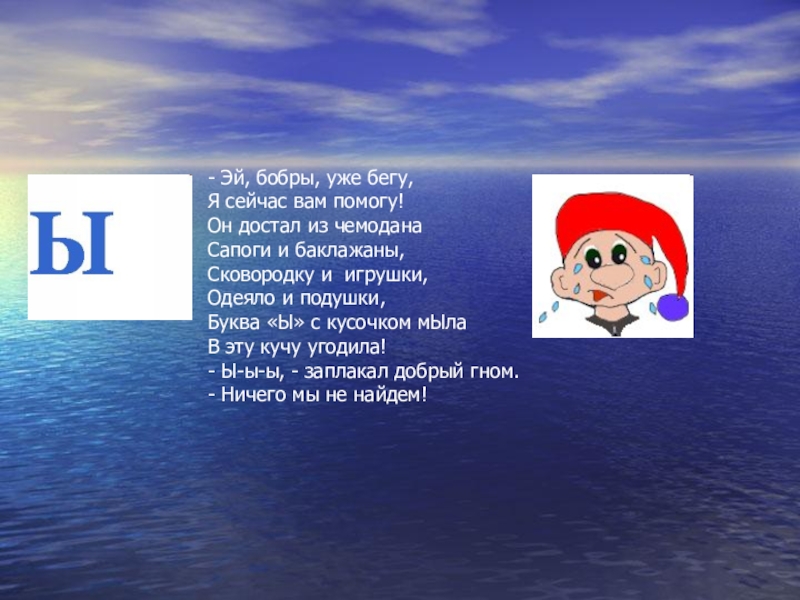 Ы

- Эй, бобры, уже бегу,
Я сейчас вам помогу!
Он достал из чемодана
Сапоги и баклажаны,
Сковородку и игрушки,
Одеяло и подушки,
Буква «Ы» с кусочком мЫла
В эту кучу угодила!
- Ы-ы-ы, - заплакал добрый гном.
- Ничего мы не найдем!